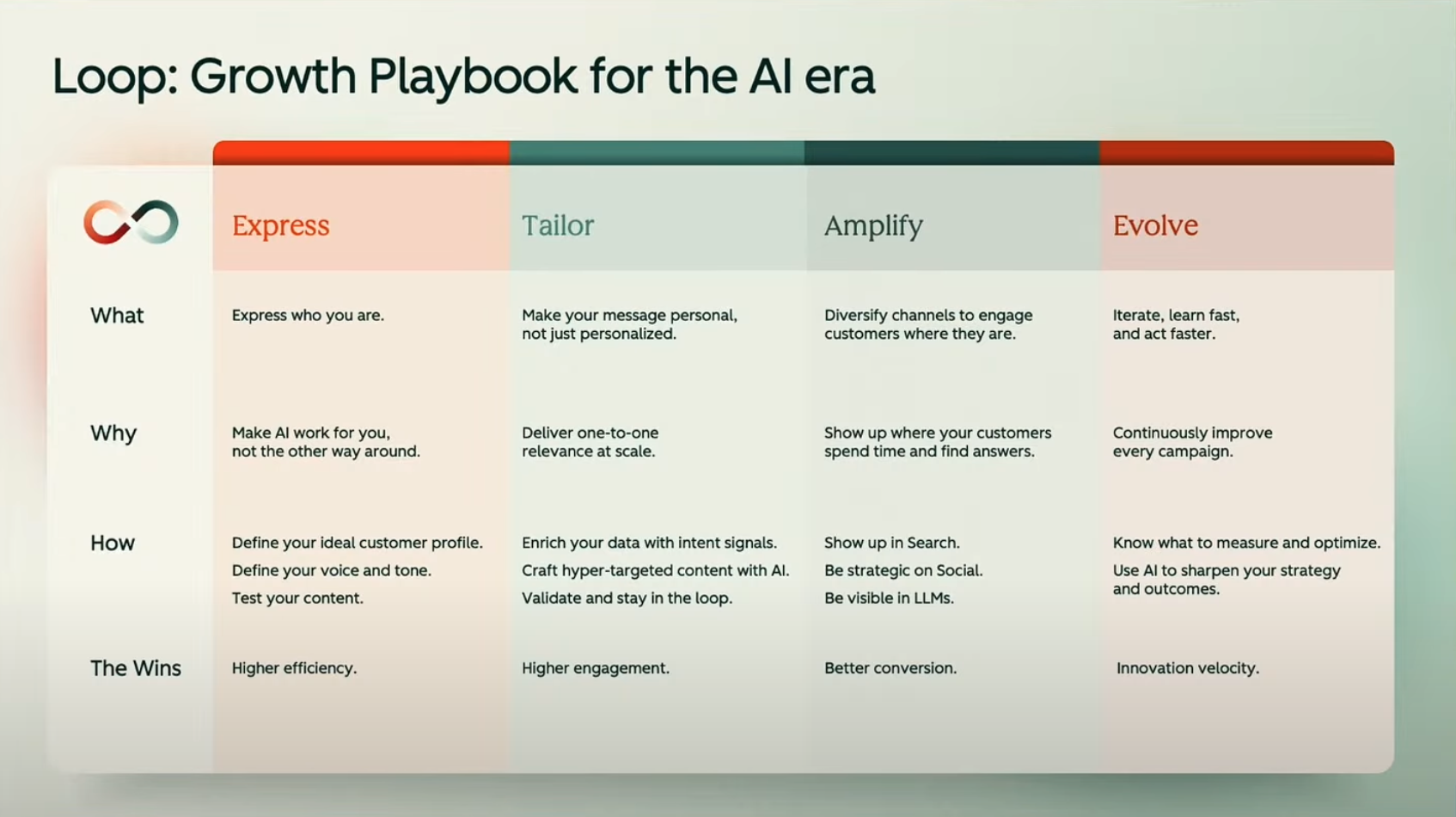 Loop: Growth Playbook for the AI era

| | Express | Tailor | Amplify | Evolve |
|---|---|---|---|---|
| What | Express who you are. | Make your message personal, not just personalized. | Diversify channels to engage customers where they are. | Iterate, learn fast, and act faster. |
| Why | Make AI work for you, not the other way around. | Deliver one-to-one relevance at scale. | Show up where your customers spend time and find answers. | Continuously improve every campaign. |
| How | Define your ideal customer profile. Define your voice and tone. Test your content. | Enrich your data with intent signals. Craft hyper-targeted content with AI. Validate and stay in the loop. | Show up in Search. Be strategic on Social. Be visible in LLMs. | Know what to measure and optimize. Use AI to sharpen your strategy and outcomes. |
| The Wins | Higher efficiency. | Higher engagement. | Better conversion. | Innovation velocity. |